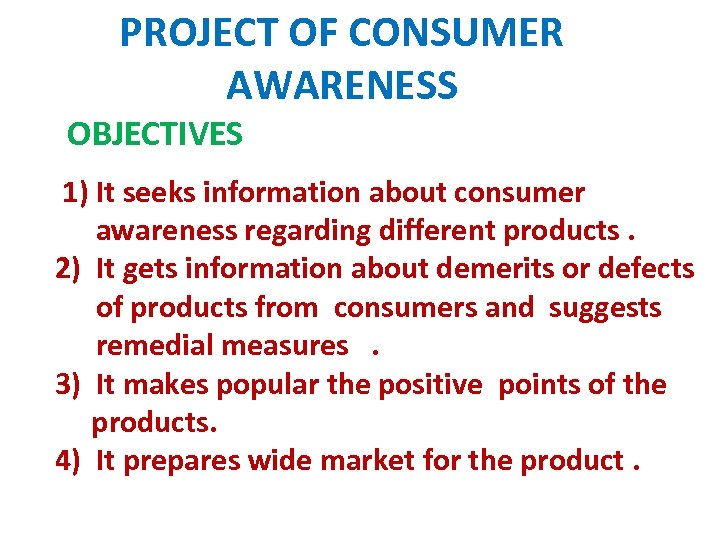 PROJECT OF CONSUMER AWARENESS

OBJECTIVES

1) It seeks information about consumer awareness regarding different products .
2) It gets information about demerits or defects of products from consumers and suggests remedial measures .
3) It makes popular the positive points of the products.
4) It prepares wide market for the product .